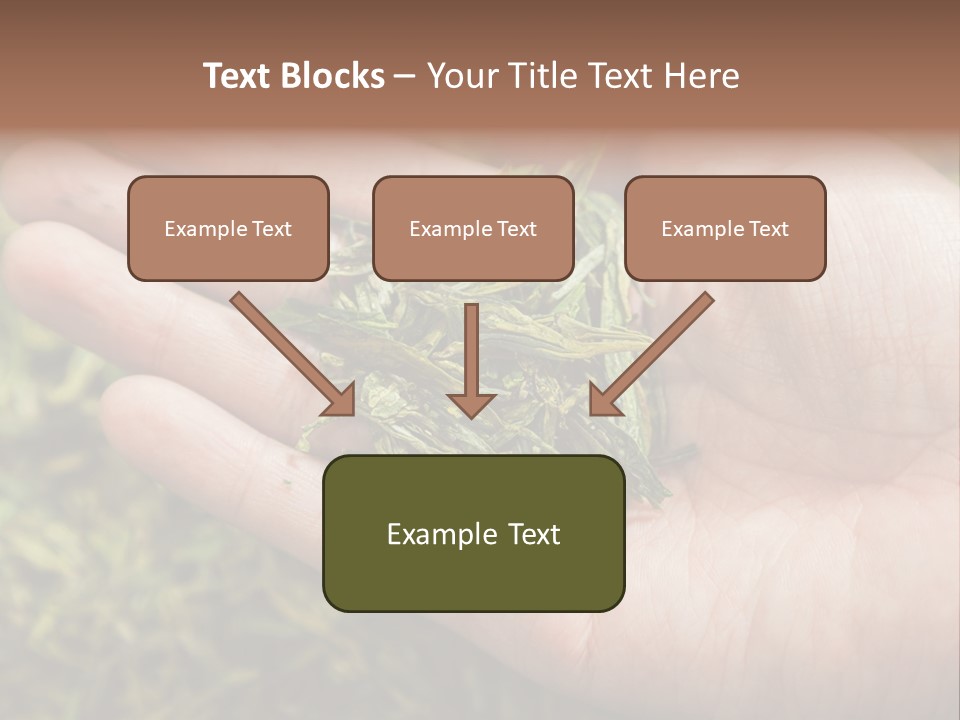 Text Blocks – Your Title Text Here

Example Text

Example Text

Example Text

Example Text